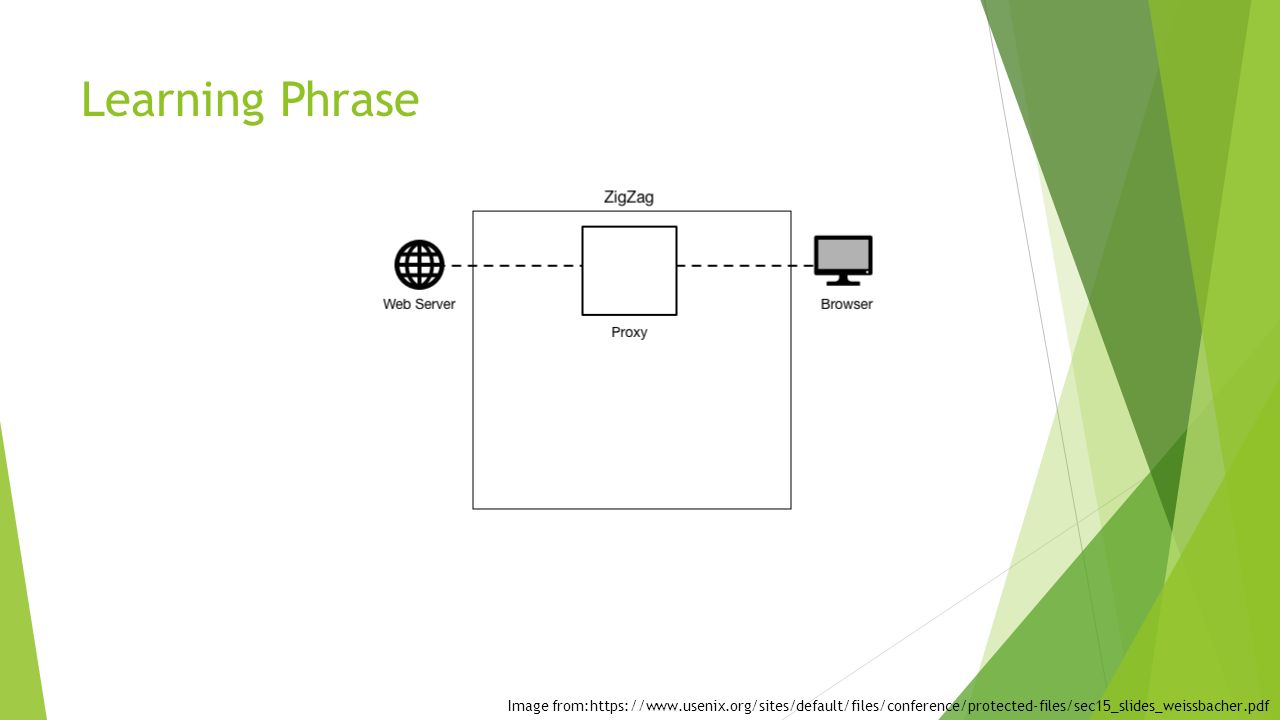 Learning Phrase

ZigZag

Web Server

Proxy

Browser

Image from:https://www.usenix.org/sites/default/files/conference/protected-files/sec15_slides_weissbacher.pdf